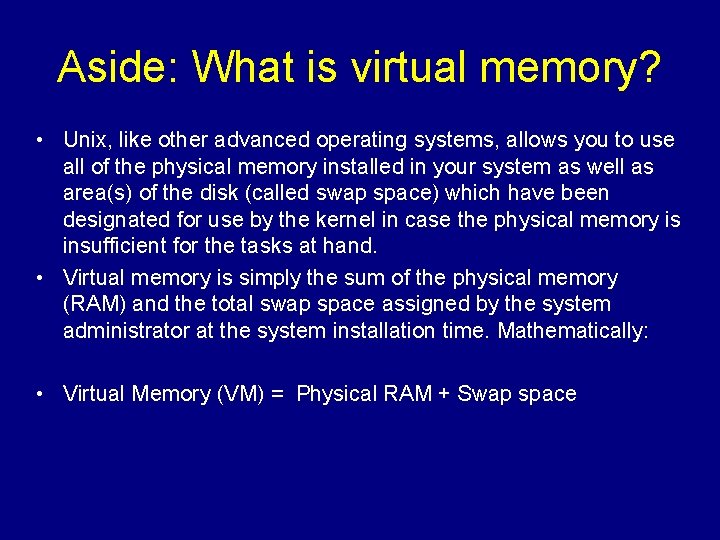 Aside: What is virtual memory?

• Unix, like other advanced operating systems, allows you to use all of the physical memory installed in your system as well as area(s) of the disk (called swap space) which have been designated for use by the kernel in case the physical memory is insufficient for the tasks at hand.

• Virtual memory is simply the sum of the physical memory (RAM) and the total swap space assigned by the system administrator at the system installation time. Mathematically:

• Virtual Memory (VM) = Physical RAM + Swap space